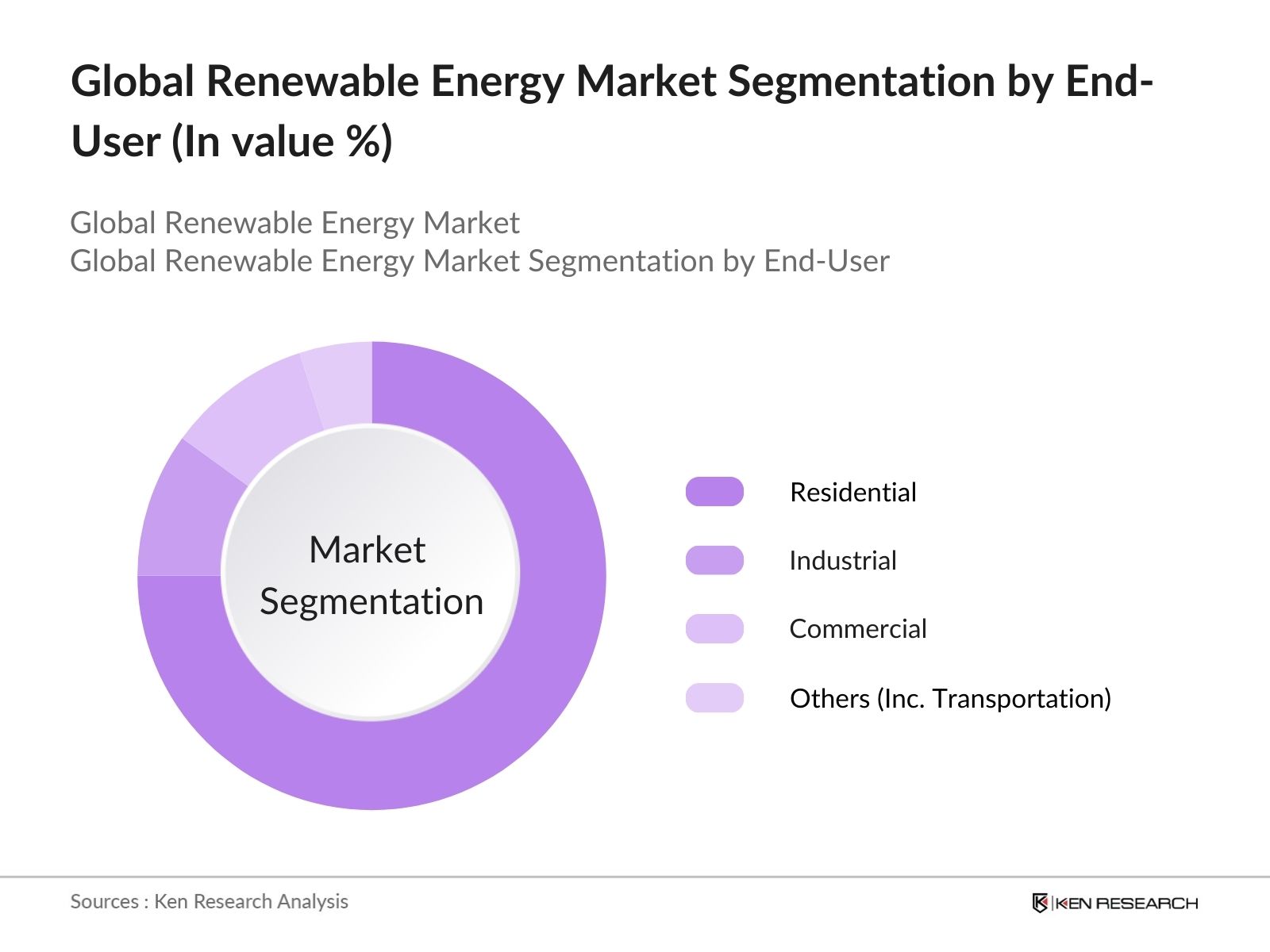 Global Renewable Energy Market Segmentation by End-User (In value %)

Global Renewable Energy Market
Global Renewable Energy Market Segmentation by End-User

Market Segmentation

Residential
Industrial
Commercial
Others (Inc. Transportation)

Sources : Ken Research Analysis

KEN RESEARCH